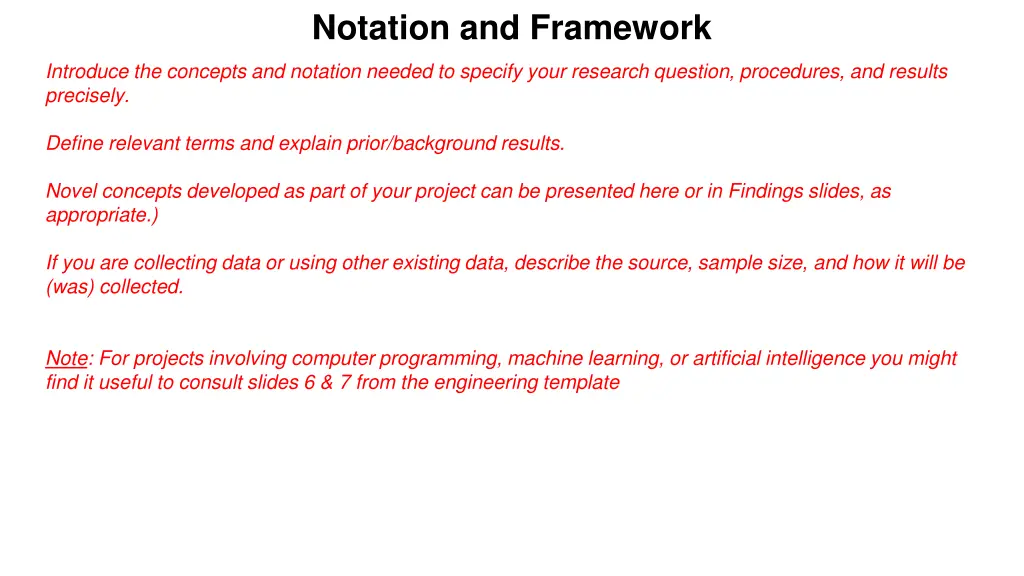 Notation and Framework

Introduce the concepts and notation needed to specify your research question, procedures, and results precisely.

Define relevant terms and explain prior/background results.

Novel concepts developed as part of your project can be presented here or in Findings slides, as appropriate.)

If you are collecting data or using other existing data, describe the source, sample size, and how it will be (was) collected.

Note: For projects involving computer programming, machine learning, or artificial intelligence you might find it useful to consult slides 6 & 7 from the engineering template